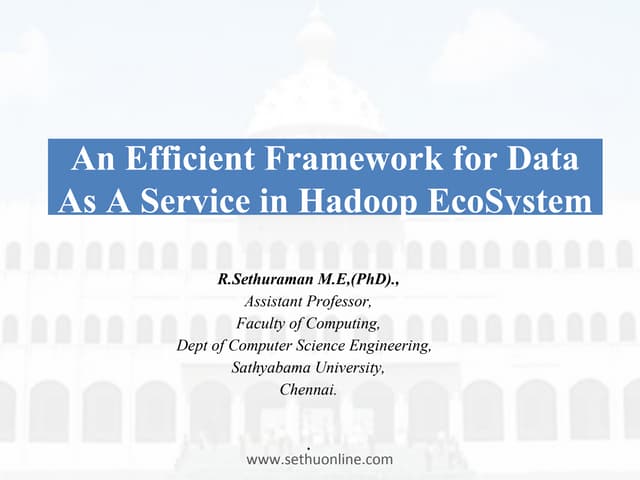 An Efficient Framework for Data As A Service in Hadoop EcoSystem

R.Sethuraman M.E,(PhD).,
Assistant Professor,
Faculty of Computing,
Dept of Computer Science Engineering,
Sathyabama University,
Chennai.

.
www.sethuonline.com